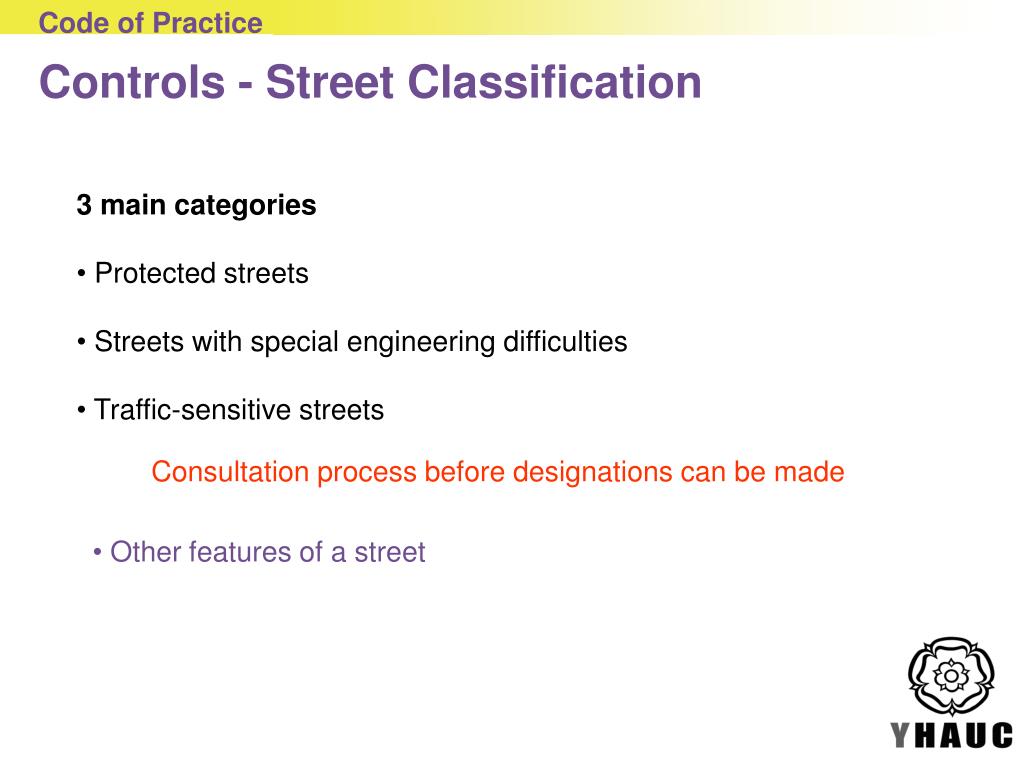 Code of Practice

Controls - Street Classification

3 main categories

• Protected streets

• Streets with special engineering difficulties

• Traffic-sensitive streets

Consultation process before designations can be made

• Other features of a street

YHAUC